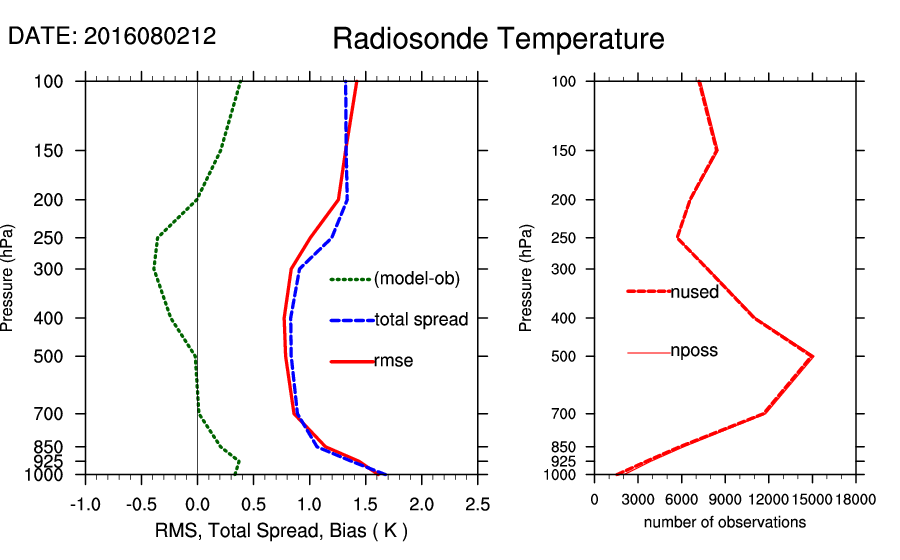 DATE: 2016080212

Radiosonde Temperature

Pressure (hPa)

100
150
200
250
300
400
500
700
850
925
1000

(model-ob)
total spread
rmse

-1.0 -0.5 0.0 0.5 1.0 1.5 2.0 2.5

RMS, Total Spread, Bias ( K )

Pressure (hPa)

100
150
200
250
300
400
500
700
850
925
1000

nused
nposs

0 3000 6000 9000 12000 15000 18000

number of observations